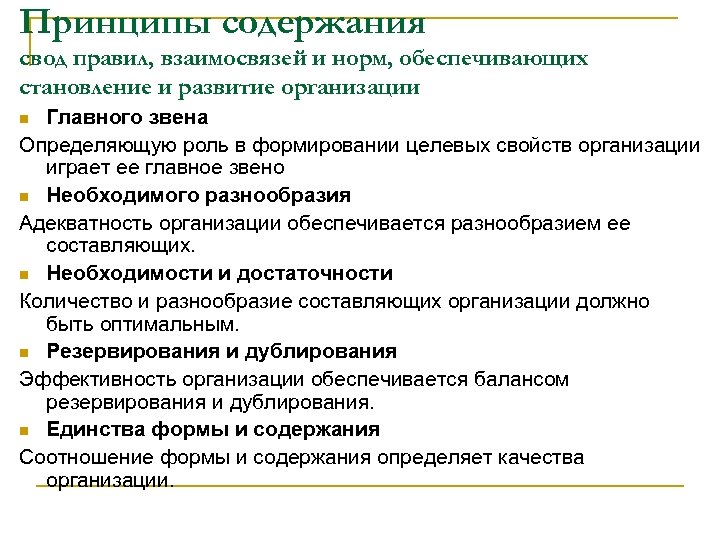 Принципы содержания
свод правил, взаимосвязей и норм, обеспечивающих становление и развитие организации

Главного звена

Определяющую роль в формировании целевых свойств организации играет ее главное звено

Необходимого разнообразия

Адекватность организации обеспечивается разнообразием ее составляющих.

Необходимости и достаточности

Количество и разнообразие составляющих организации должно быть оптимальным.

Резервирования и дублирования

Эффективность организации обеспечивается балансом резервирования и дублирования.

Единства формы и содержания

Соотношение формы и содержания определяет качества организации.